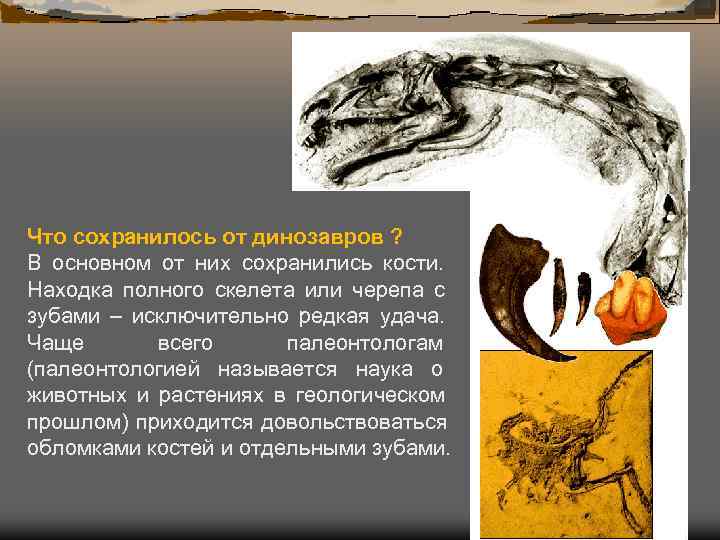 Что сохранилось от динозавров ?
В основном от них сохранились кости. Находка полного скелета или черепа с зубами – исключительно редкая удача. Чаще всего палеонтологам (палеонтологией называется наука о животных и растениях в геологическом прошлом) приходится довольствоваться обломками костей и отдельными зубами.